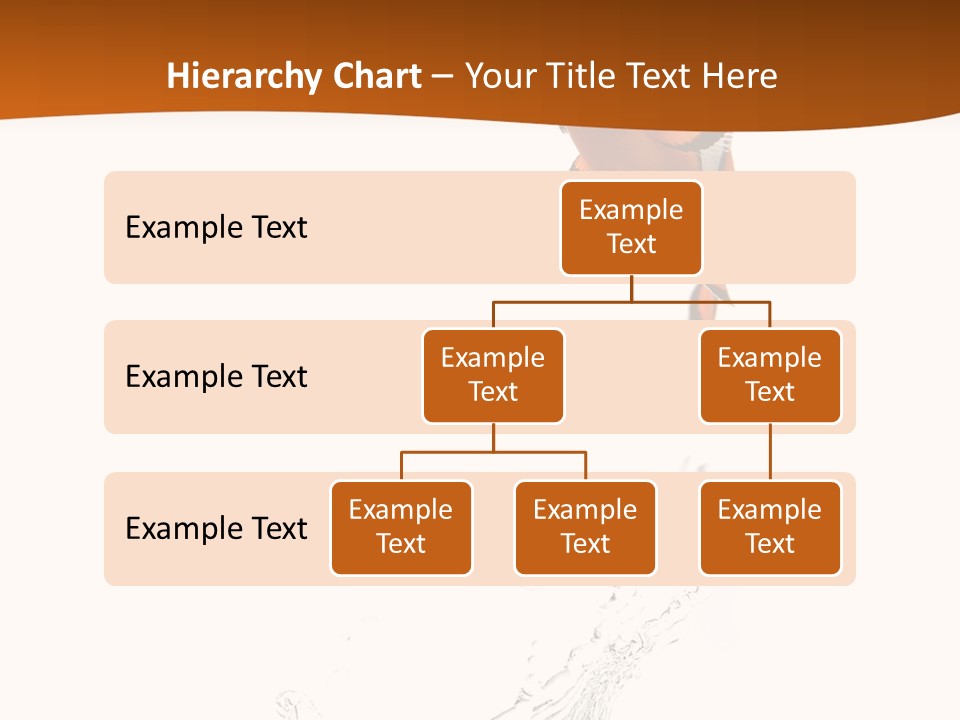 Hierarchy Chart – Your Title Text Here

Example Text

Example Text

Example Text

Example Text

Example Text

Example Text

Example Text

Example Text

Example Text